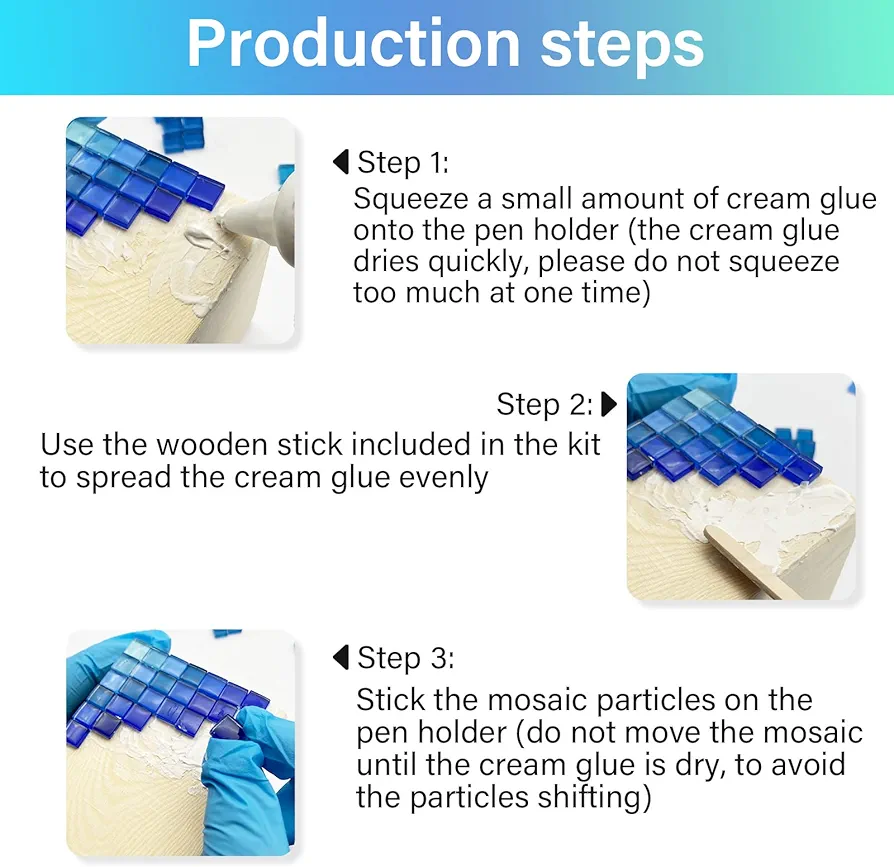 Production steps

◀ Step 1:
Squeeze a small amount of cream glue onto the pen holder (the cream glue dries quickly, please do not squeeze too much at one time)

Step 2: ▶
Use the wooden stick included in the kit to spread the cream glue evenly

◀ Step 3:
Stick the mosaic particles on the pen holder (do not move the mosaic until the cream glue is dry, to avoid the particles shifting)